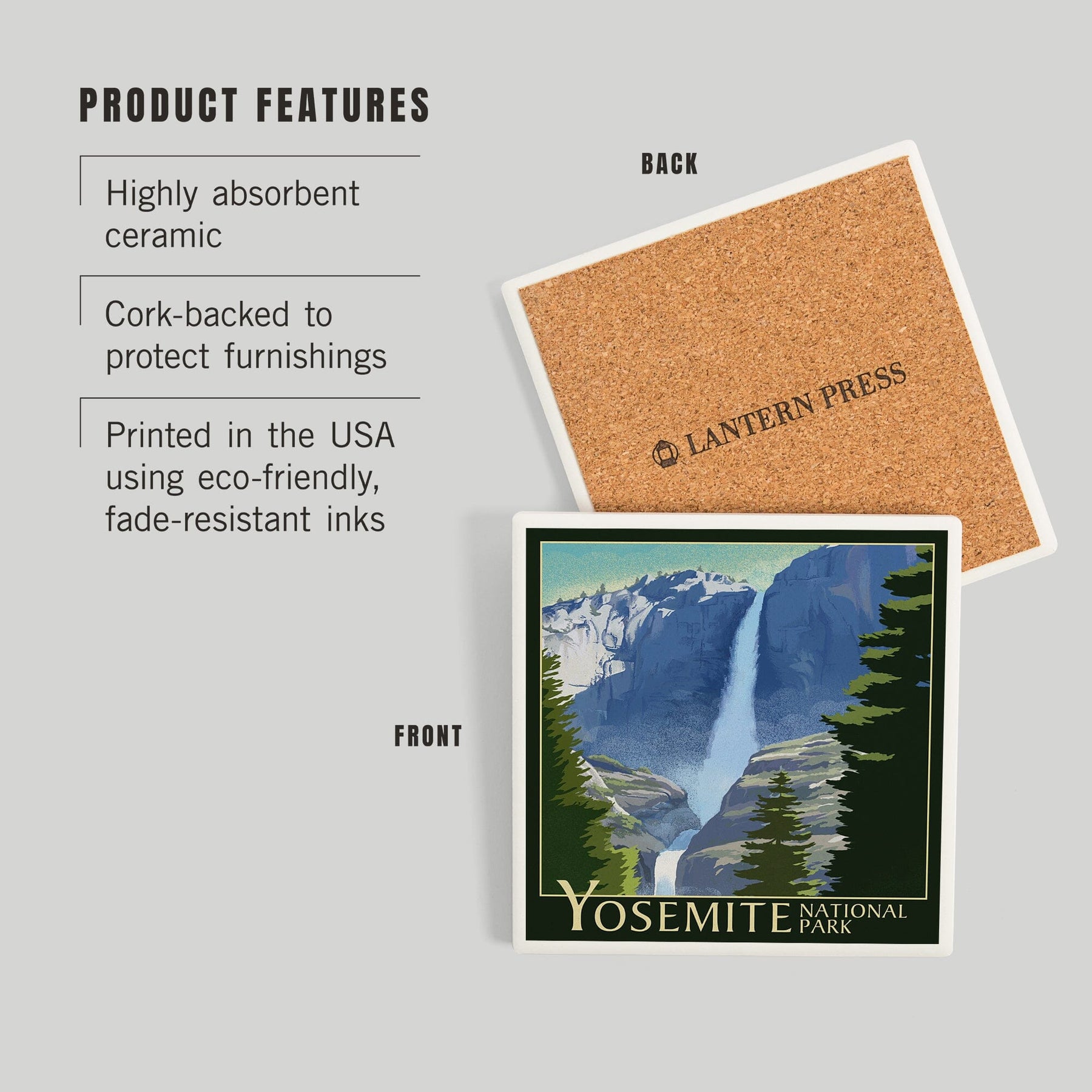 PRODUCT FEATURES

Highly absorbent ceramic

Cork-backed to protect furnishings

Printed in the USA using eco-friendly, fade-resistant inks

BACK

LANTERN PRESS

FRONT

YOSEMITE NATIONAL PARK